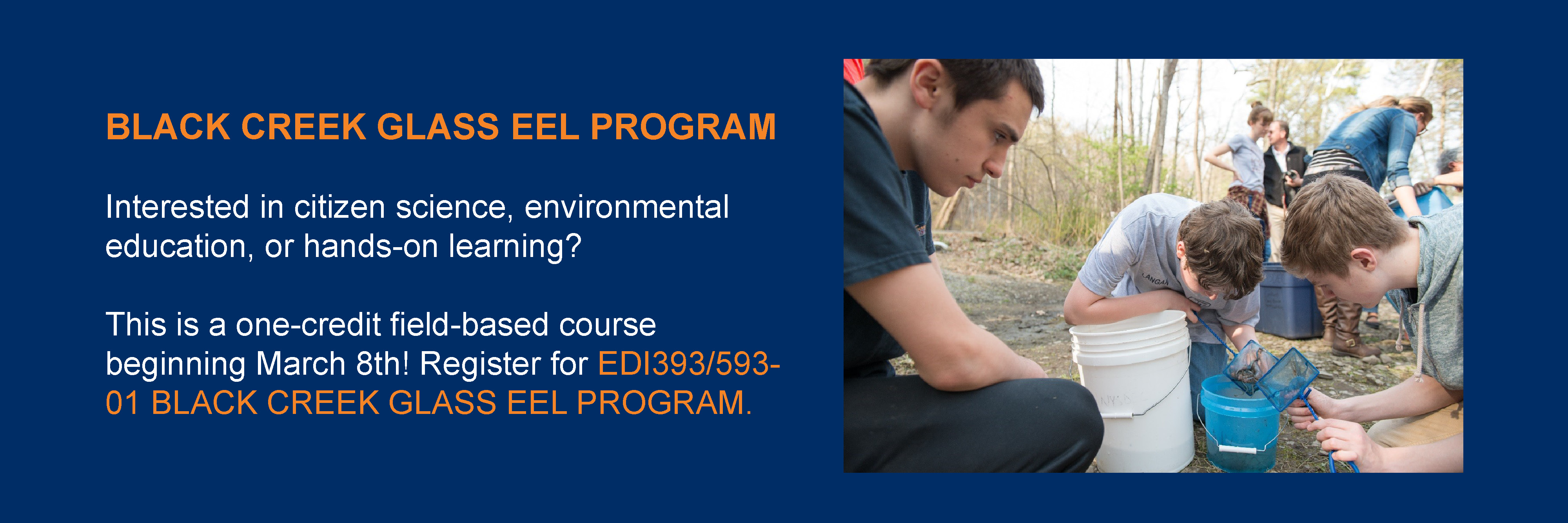 BLACK CREEK GLASS EEL PROGRAM

Interested in citizen science, environmental education, or hands-on learning?

This is a one-credit field-based course beginning March 8th! Register for EDI393/593-01 BLACK CREEK GLASS EEL PROGRAM.